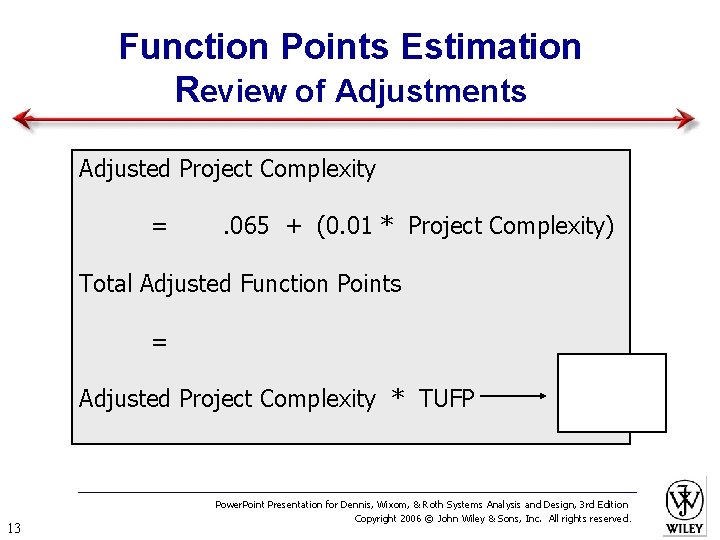 Function Points Estimation
Review of Adjustments

Adjusted Project Complexity

= .065 + (0.01 * Project Complexity)

Total Adjusted Function Points

=

Adjusted Project Complexity * TUFP

PowerPoint Presentation for Dennis, Wixom, & Roth Systems Analysis and Design, 3rd Edition
Copyright 2006 © John Wiley & Sons, Inc. All rights reserved.

13

WILEY